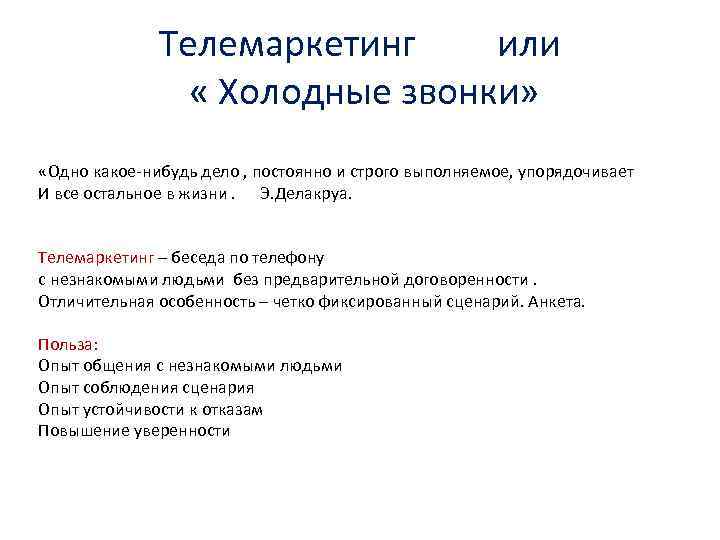 Телемаркетинг или « Холодные звонки»

«Одно какое-нибудь дело , постоянно и строго выполняемое, упорядочивает И все остальное в жизни . Э.Делакруа.

Телемаркетинг – беседа по телефону
с незнакомыми людьми без предварительной договоренности .
Отличительная особенность – четко фиксированный сценарий. Анкета.

Польза:
Опыт общения с незнакомыми людьми
Опыт соблюдения сценария
Опыт устойчивости к отказам
Повышение уверенности